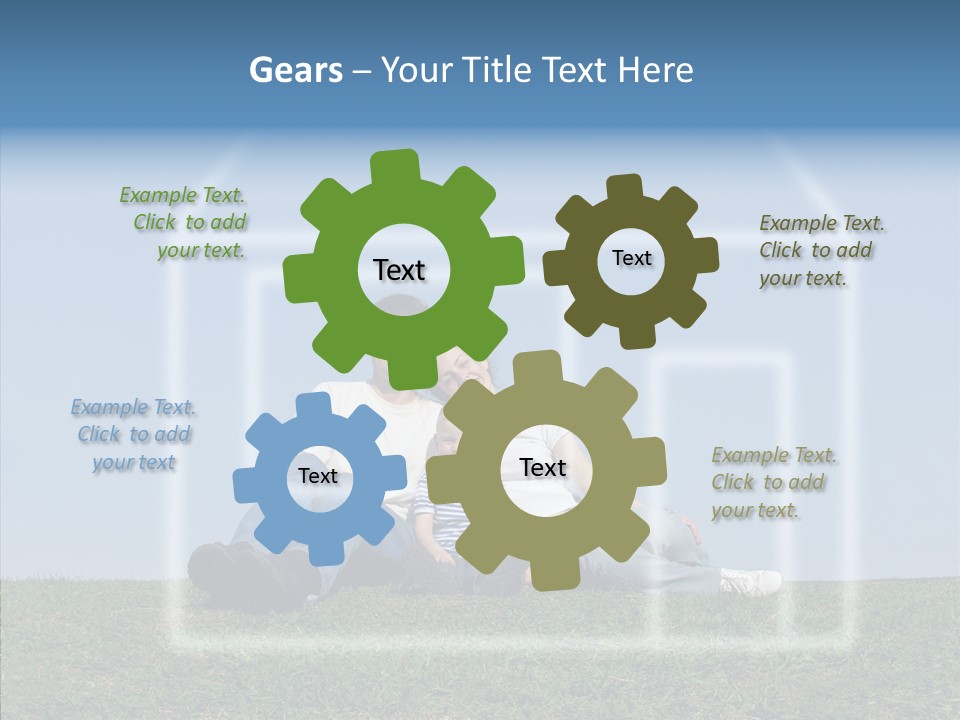 Gears – Your Title Text Here

Example Text. Click to add your text.

Text

Text

Example Text. Click to add your text.

Example Text. Click to add your text

Text

Text

Example Text. Click to add your text.